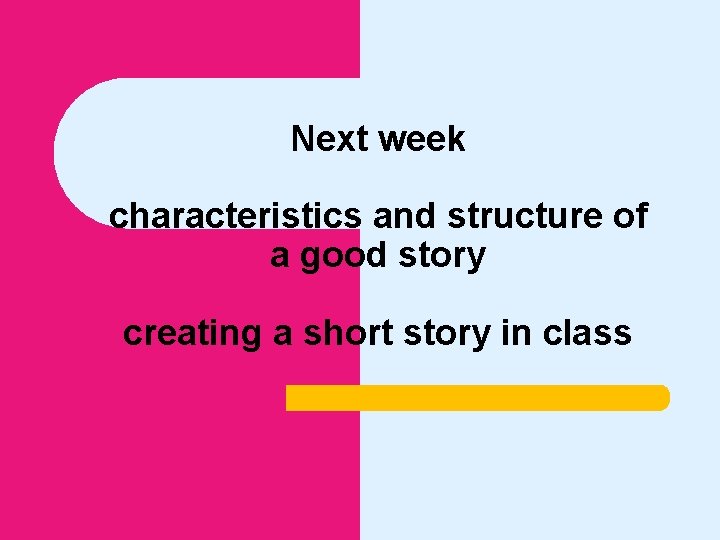 Next week

characteristics and structure of a good story

creating a short story in class